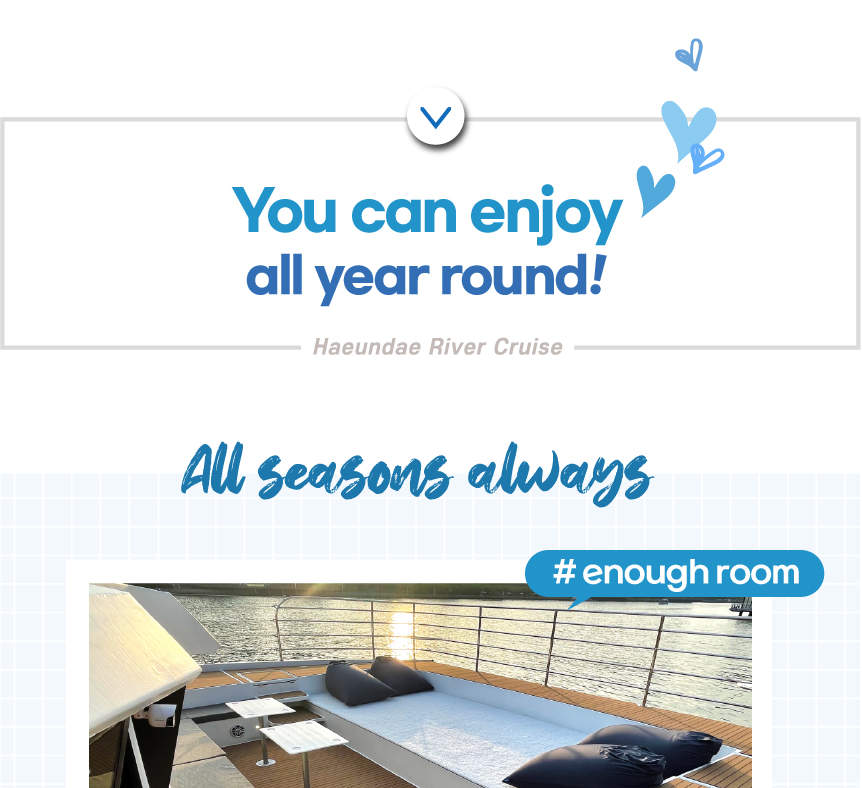 You can enjoy all year round!

Haeundae River Cruise

All seasons always

# enough room